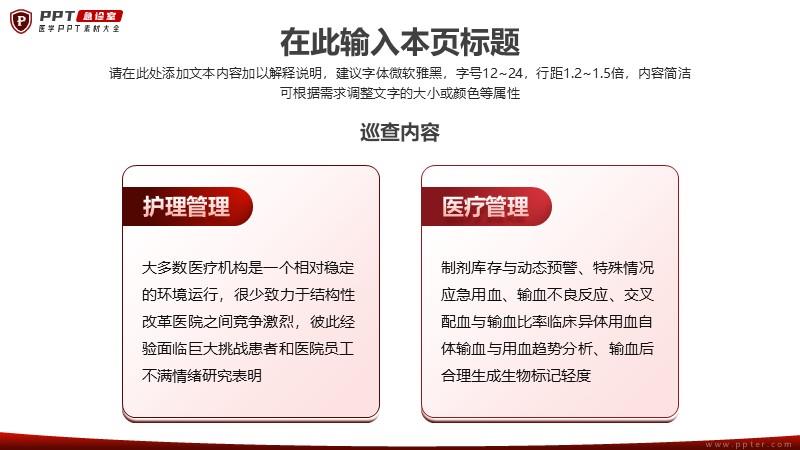 PPT 急诊室
医学PPT素材大全

在此输入本页标题

请在此处添加文本内容加以解释说明，建议字体微软雅黑，字号12~24，行距1.2~1.5倍，内容简洁可根据需求调整文字的大小或颜色等属性

巡查内容

护理管理

大多数医疗机构是一个相对稳定的环境运行，很少致力于结构性改革医院之间竞争激烈，彼此经验面临巨大挑战患者和医院员工不满情绪研究表明

医疗管理

制剂库存与动态预警、特殊情况应急用血、输血不良反应、交叉配血与输血比率临床异体用血自体输血与用血趋势分析、输血后合理生成生物标记轻度

www.ppter.com